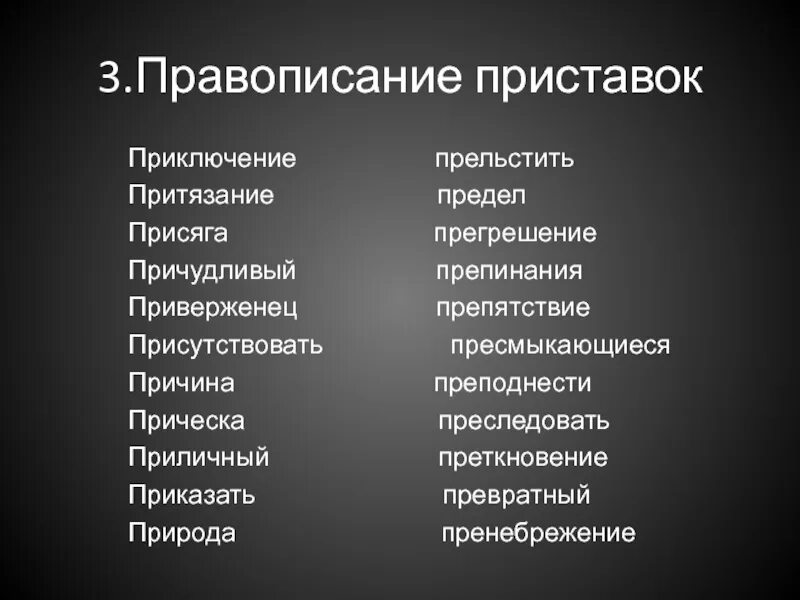 3.Правописание приставок

Приключение
Притязание
Присяга
Причудливый
Приверженец
Присутствовать
Причина
Прическа
Приличный
Приказать
Природа

прельстить
предел
прегрешение
препинания
препятствие
пресмыкающиеся
преподнести
преследовать
преткновение
превратный
пренебрежение